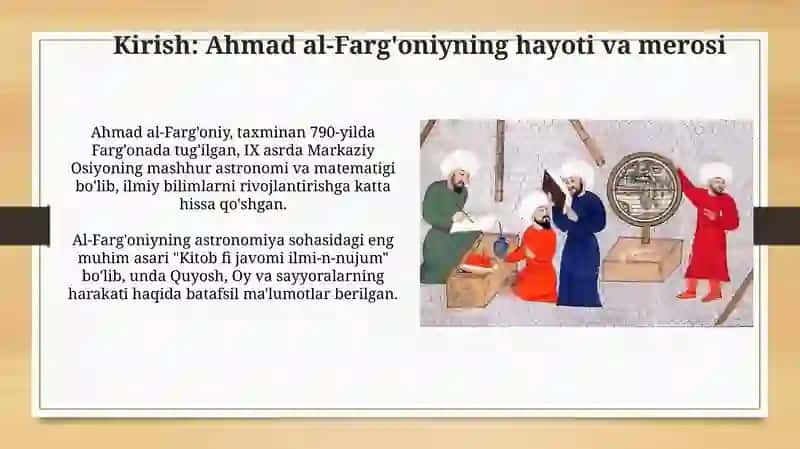 Kirish: Ahmad al-Farg'oniyning hayoti va merosi

Ahmad al-Farg'oniy, taxminan 790-yilda Farg'onada tug'ilgan, IX asrda Markaziy Osiyoning mashhur astronomi va matematigi bo'lib, ilmiy bilimlarni rivojlantirishga katta hissa qo'shgan.

Al-Farg'oniyning astronomiya sohasidagi eng muhim asari "Kitob fi javomi ilmi-n-nujum" bo'lib, unda Quyosh, Oy va sayyoralarning harakati haqida batafsil ma'lumotlar berilgan.